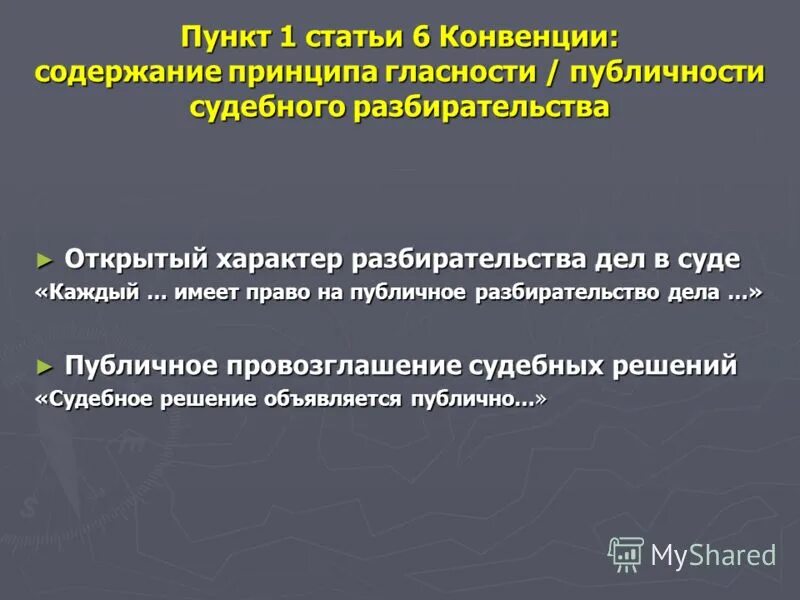 Пункт 1 статьи 6 Конвенции: содержание принципа гласности / публичности судебного разбирательства

► Открытый характер разбирательства дел в суде
«Каждый ... имеет право на публичное разбирательство дела ...»

► Публичное провозглашение судебных решений
«Судебное решение объявляется публично...»

MyShared